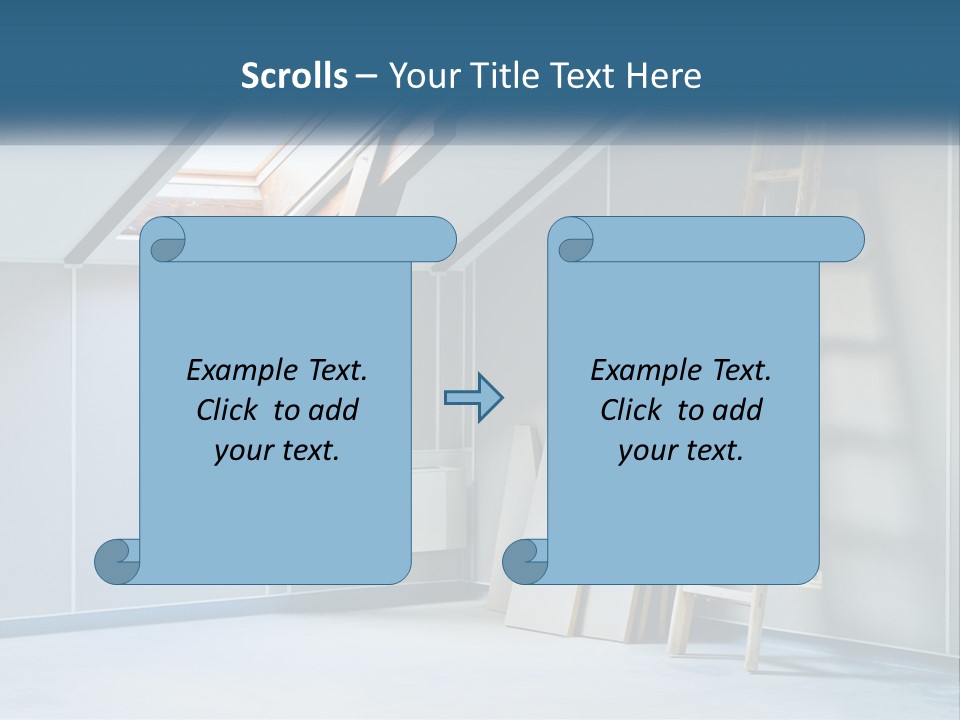 Scrolls – Your Title Text Here

Example Text. Click to add your text.

Example Text. Click to add your text.